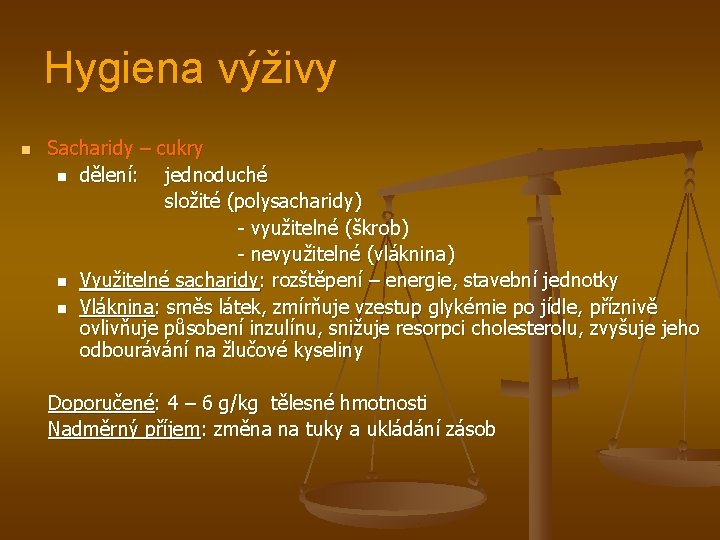 Hygiena výživy

Sacharidy – cukry

dělení: jednoduché
složité (polysacharidy)
- využitelné (škrob)
- nevyužitelné (vláknina)

Využitelné sacharidy: rozštěpení – energie, stavební jednotky

Vláknina: směs látek, zmírňuje vzestup glykémie po jídle, příznivě ovlivňuje působení inzulínu, snižuje resorpci cholesterolu, zvyšuje jeho odbourávání na žlučové kyseliny

Doporučené: 4 – 6 g/kg tělesné hmotnosti
Nadměrný příjem: změna na tuky a ukládání zásob